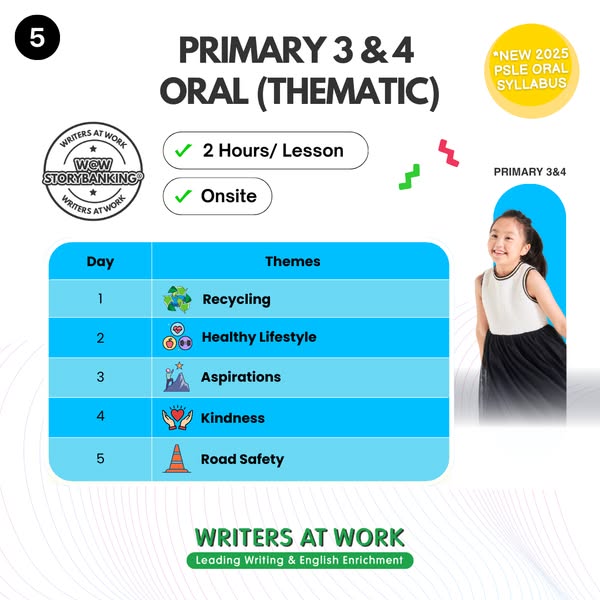 5

PRIMARY 3 & 4 ORAL (THEMATIC)

*NEW 2025 PSLE ORAL SYLLABUS

WRITERS AT WORK
W@W STORYBANKING®
WRITERS AT WORK

✓ 2 Hours/ Lesson

✓ Onsite

PRIMARY 3&4

| Day | Themes |
|---|---|
| 1 | Recycling |
| 2 | Healthy Lifestyle |
| 3 | Aspirations |
| 4 | Kindness |
| 5 | Road Safety |

WRITERS AT WORK
Leading Writing & English Enrichment